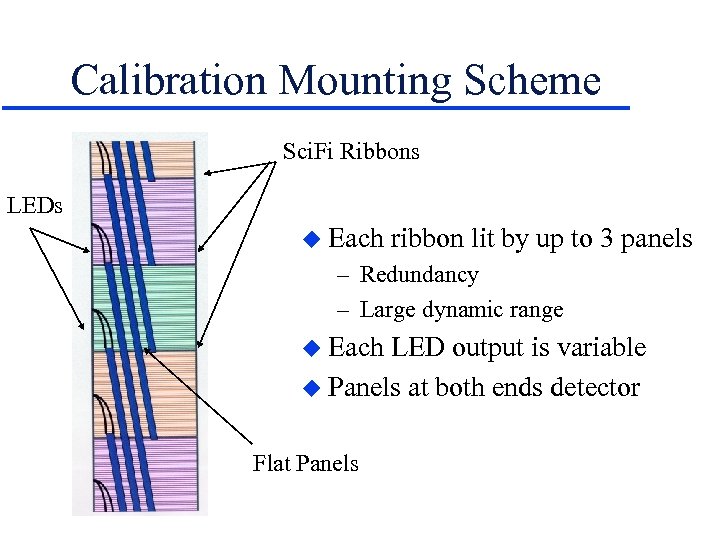 Calibration Mounting Scheme

SciFi Ribbons

LEDs

Flat Panels

◆ Each ribbon lit by up to 3 panels
– Redundancy
– Large dynamic range
◆ Each LED output is variable
◆ Panels at both ends detector